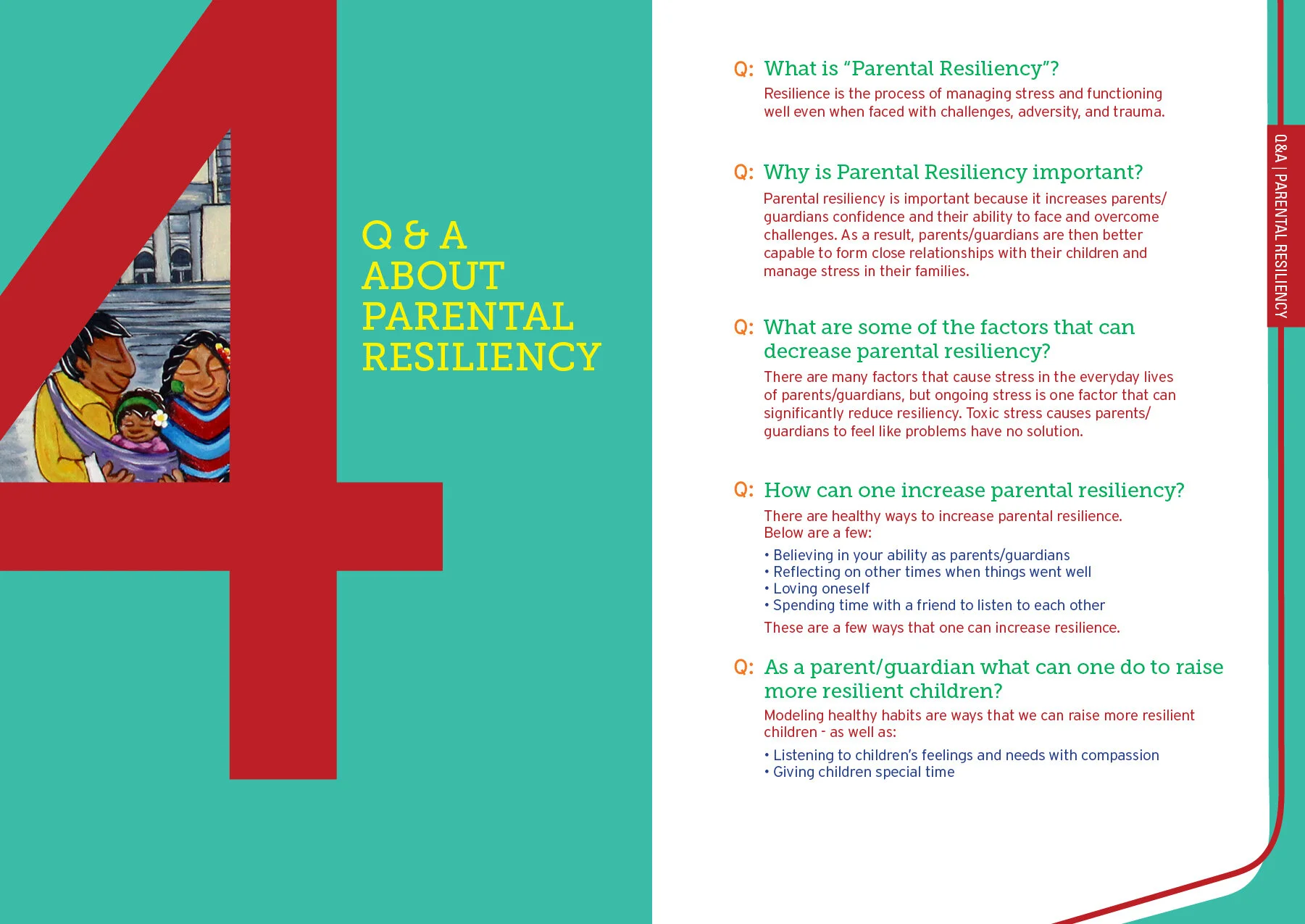 4

Q & A
ABOUT
PARENTAL
RESILIENCY

Q: What is "Parental Resiliency"?
Resilience is the process of managing stress and functioning well even when faced with challenges, adversity, and trauma.

Q: Why is Parental Resiliency important?
Parental resiliency is important because it increases parents/guardians confidence and their ability to face and overcome challenges. As a result, parents/guardians are then better capable to form close relationships with their children and manage stress in their families.

Q: What are some of the factors that can decrease parental resiliency?
There are many factors that cause stress in the everyday lives of parents/guardians, but ongoing stress is one factor that can significantly reduce resiliency. Toxic stress causes parents/guardians to feel like problems have no solution.

Q: How can one increase parental resiliency?
There are healthy ways to increase parental resilience. Below are a few:
• Believing in your ability as parents/guardians
• Reflecting on other times when things went well
• Loving oneself
• Spending time with a friend to listen to each other
These are a few ways that one can increase resilience.

Q: As a parent/guardian what can one do to raise more resilient children?
Modeling healthy habits are ways that we can raise more resilient children - as well as:
• Listening to children's feelings and needs with compassion
• Giving children special time

Q&A | PARENTAL RESILIENCY